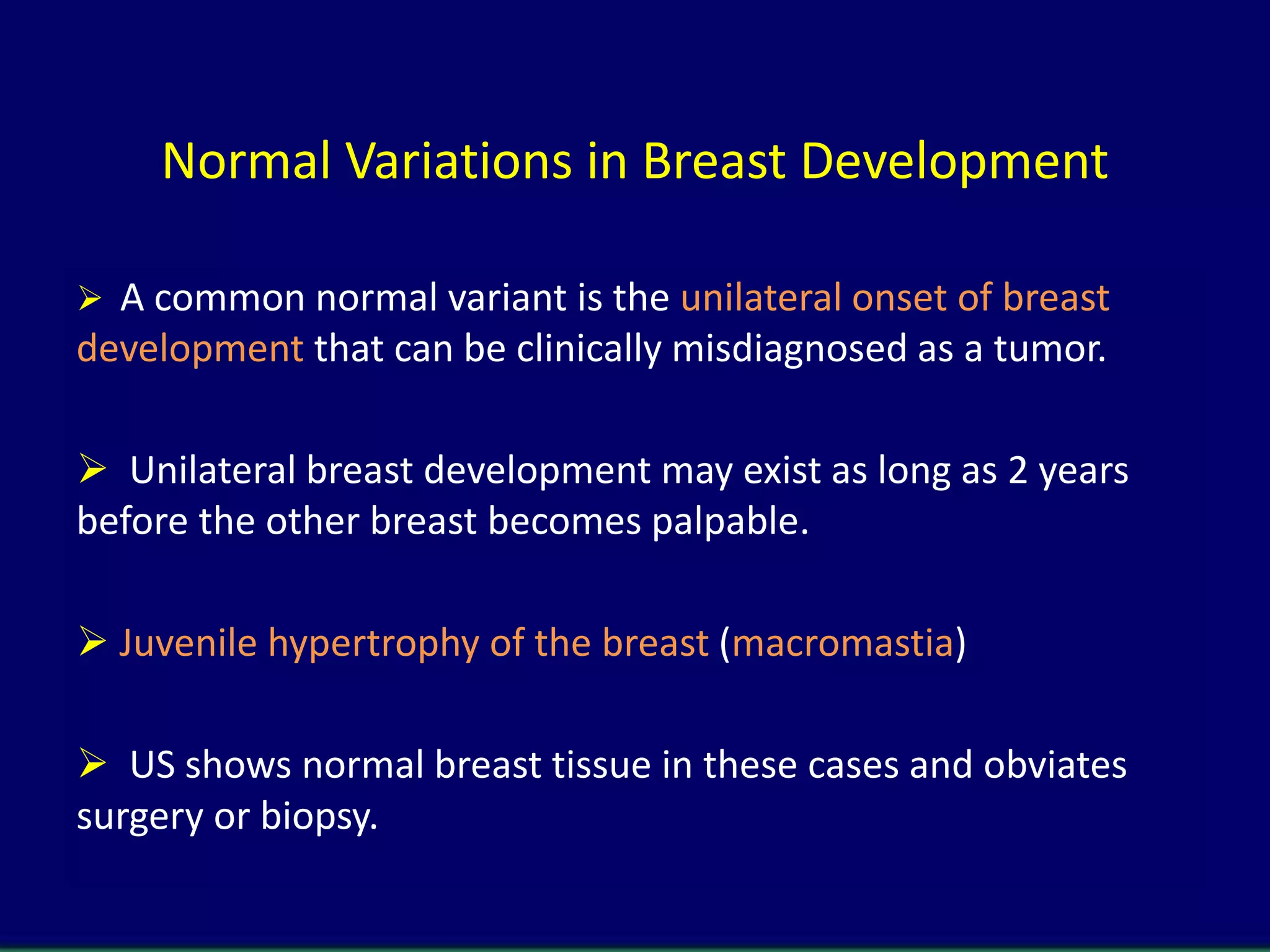 Normal Variations in Breast Development

➢ A common normal variant is the unilateral onset of breast development that can be clinically misdiagnosed as a tumor.

➢ Unilateral breast development may exist as long as 2 years before the other breast becomes palpable.

➢ Juvenile hypertrophy of the breast (macromastia)

➢ US shows normal breast tissue in these cases and obviates surgery or biopsy.